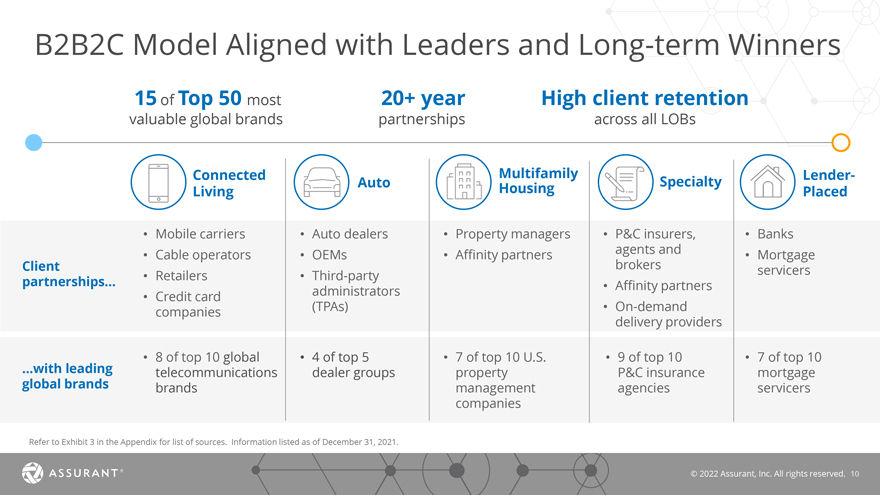 B2B2C Model Aligned with Leaders and Long-term Winners

15 of Top 50 most valuable global brands

20+ year partnerships

High client retention across all LOBs

| | Connected Living | Auto | Multifamily Housing | Specialty | Lender-Placed |
|---|---|---|---|---|---|
| Client partnerships... | • Mobile carriers • Cable operators • Retailers • Credit card companies | • Auto dealers • OEMs • Third-party administrators (TPAs) | • Property managers • Affinity partners | • P&C insurers, agents and brokers • Affinity partners • On-demand delivery providers | • Banks • Mortgage servicers |
| ...with leading global brands | • 8 of top 10 global telecommunications brands | • 4 of top 5 dealer groups | • 7 of top 10 U.S. property management companies | • 9 of top 10 P&C insurance agencies | • 7 of top 10 mortgage servicers |

Refer to Exhibit 3 in the Appendix for list of sources. Information listed as of December 31, 2021.

ASSURANT®

© 2022 Assurant, Inc. All rights reserved. 10